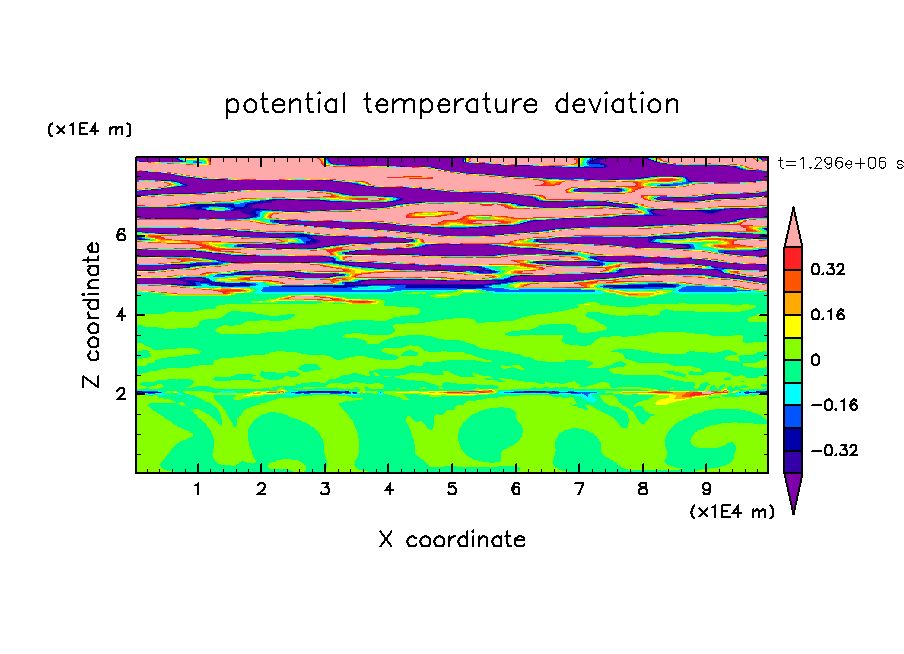 potential temperature deviation

(x1E4 m)

t=1.296e+06 s

Z coordinate

6

4

2

0.32

0.16

0

−0.16

−0.32

1 2 3 4 5 6 7 8 9

(x1E4 m)

X coordinate